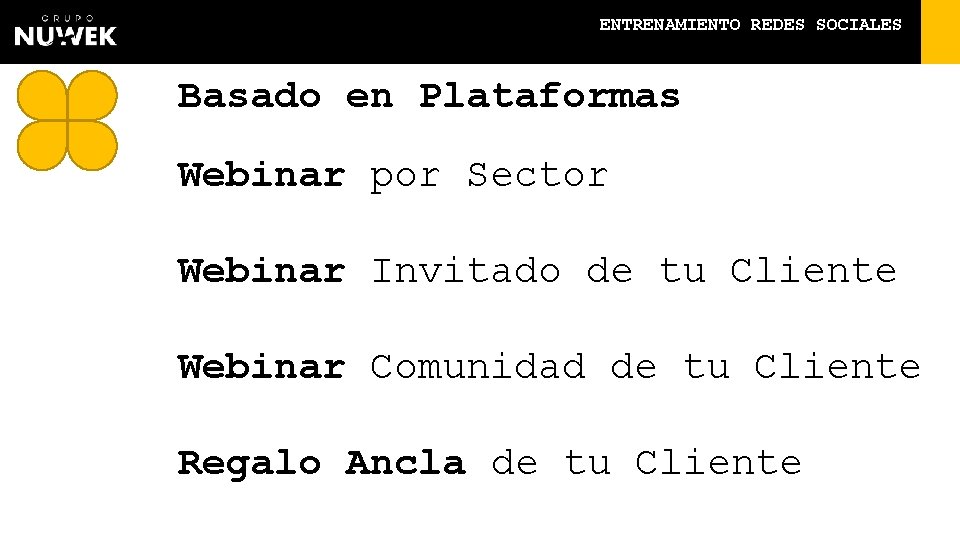 GRUPO
NUWEK

ENTRENAMIENTO REDES SOCIALES

Basado en Plataformas

Webinar por Sector

Webinar Invitado de tu Cliente

Webinar Comunidad de tu Cliente

Regalo Ancla de tu Cliente